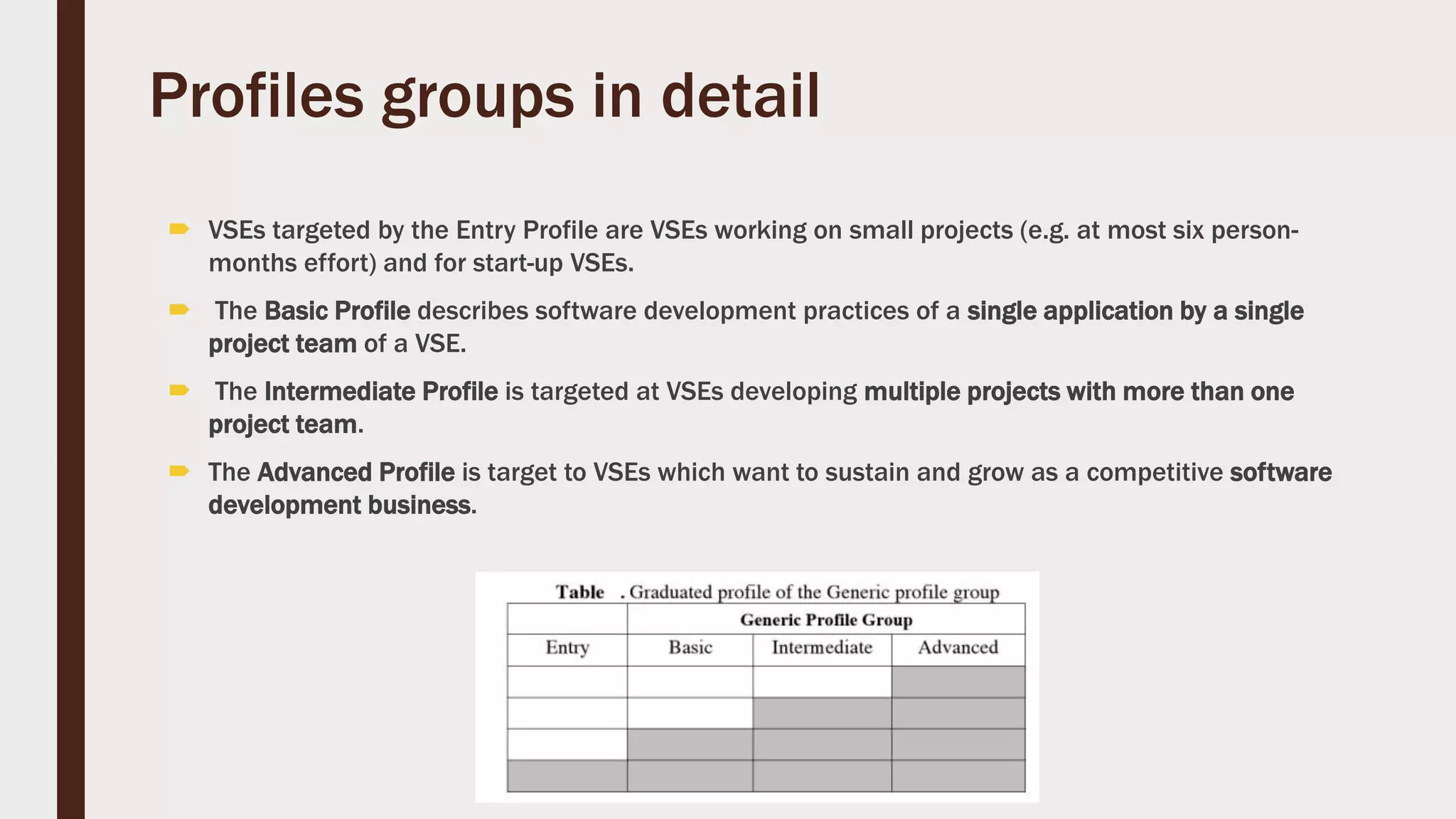 Profiles groups in detail

VSEs targeted by the Entry Profile are VSEs working on small projects (e.g. at most six person-months effort) and for start-up VSEs.

The Basic Profile describes software development practices of a single application by a single project team of a VSE.

The Intermediate Profile is targeted at VSEs developing multiple projects with more than one project team.

The Advanced Profile is target to VSEs which want to sustain and grow as a competitive software development business.

Table . Graduated profile of the Generic profile group

| | Generic Profile Group | | |
|---|---|---|---|
| Entry | Basic | Intermediate | Advanced |
| | | | |
| | | | |
| | | | |
| | | | |